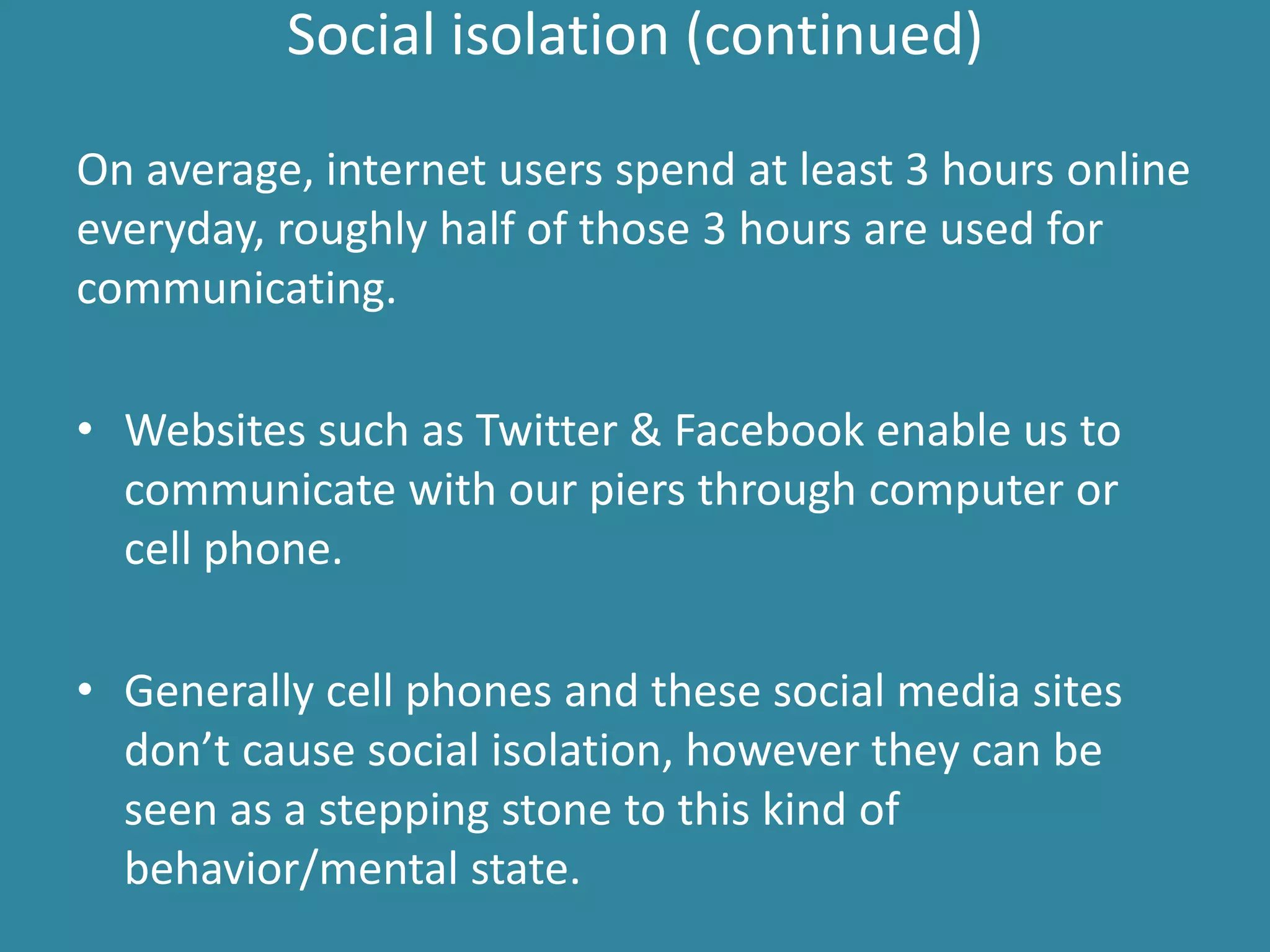 Social isolation (continued)

On average, internet users spend at least 3 hours online everyday, roughly half of those 3 hours are used for communicating.

• Websites such as Twitter & Facebook enable us to communicate with our piers through computer or cell phone.

• Generally cell phones and these social media sites don’t cause social isolation, however they can be seen as a stepping stone to this kind of behavior/mental state.